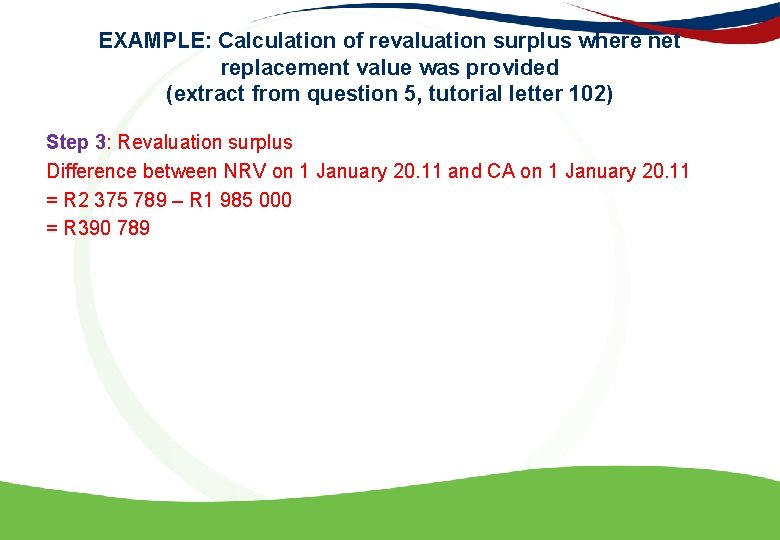 EXAMPLE: Calculation of revaluation surplus where net replacement value was provided
(extract from question 5, tutorial letter 102)

Step 3: Revaluation surplus
Difference between NRV on 1 January 20.11 and CA on 1 January 20.11
= R2 375 789 – R1 985 000
= R390 789